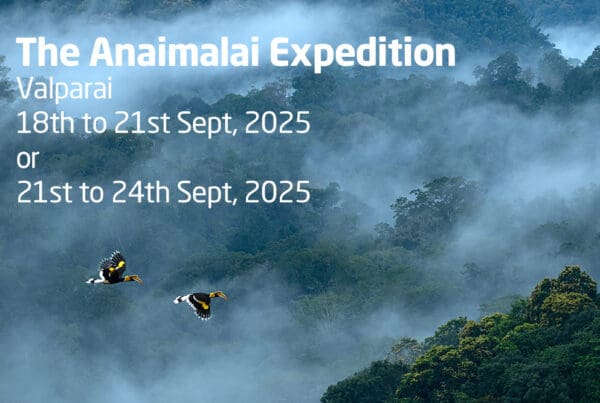 The Anaimalai Expedition
Valparai
18th to 21st Sept, 2025
or
21st to 24th Sept, 2025